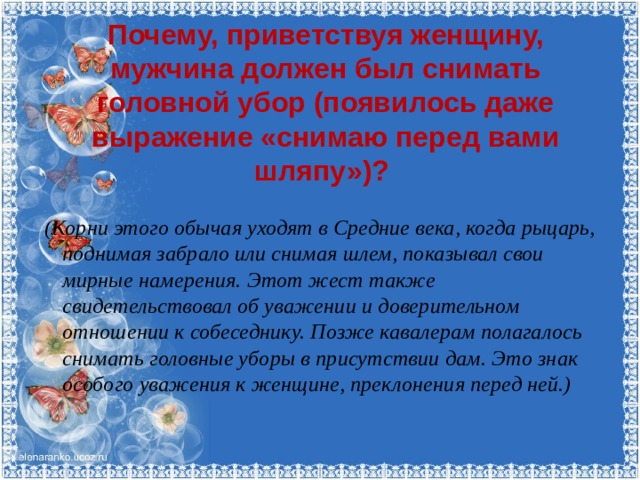 Почему, приветствуя женщину, мужчина должен был снимать головной убор (появилось даже выражение «снимаю перед вами шляпу»)?

(Корни этого обычая уходят в Средние века, когда рыцарь, поднимая забрало или снимая шлем, показывал свои мирные намерения. Этот жест также свидетельствовал об уважении и доверительном отношении к собеседнику. Позже кавалерам полагалось снимать головные уборы в присутствии дам. Это знак особого уважения к женщине, преклонения перед ней.)

elenaranko.ucoz.ru